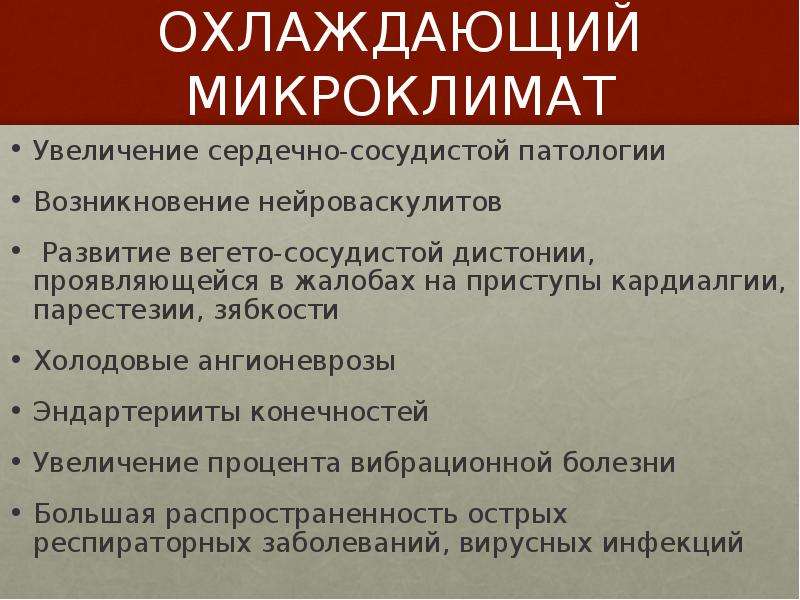 ОХЛАЖДАЮЩИЙ МИКРОКЛИМАТ

• Увеличение сердечно-сосудистой патологии

• Возникновение нейроваскулитов

• Развитие вегето-сосудистой дистонии, проявляющейся в жалобах на приступы кардиалгии, парестезии, зябкости

• Холодовые ангионеврозы

• Эндартерииты конечностей

• Увеличение процента вибрационной болезни

• Большая распространенность острых респираторных заболеваний, вирусных инфекций